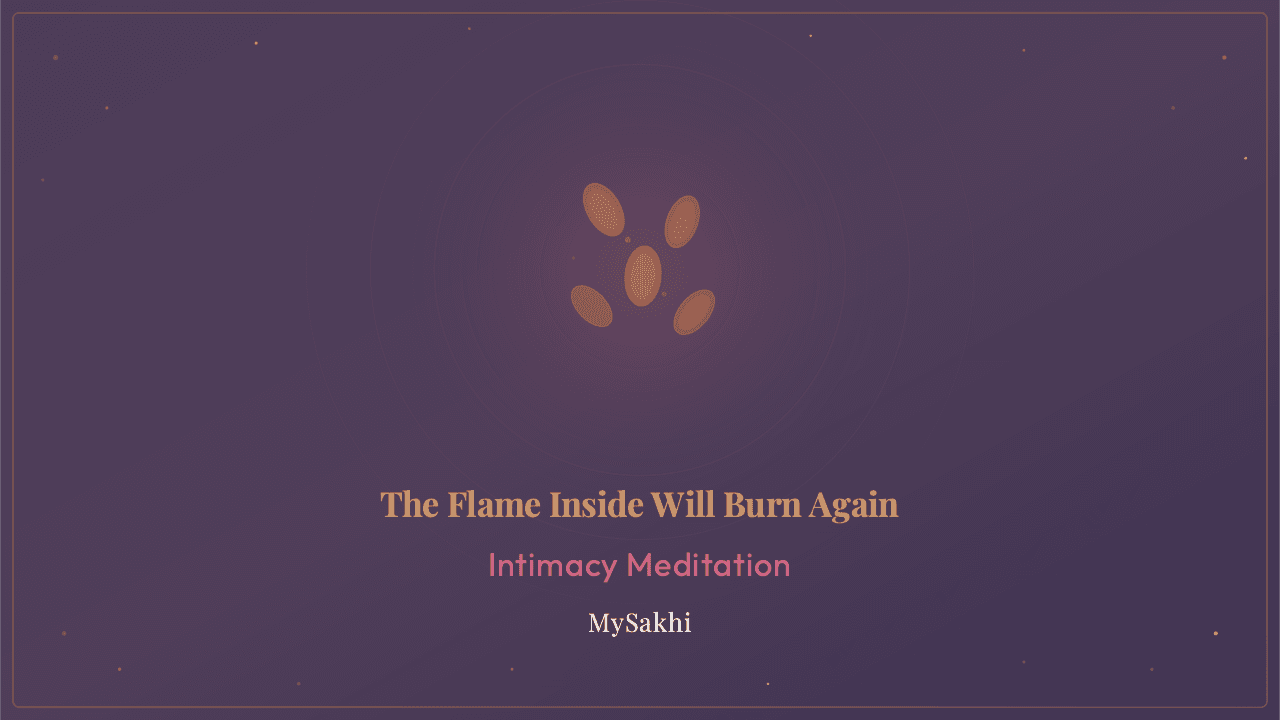 The Flame Inside Will Burn Again

Intimacy Meditation

MySakhi